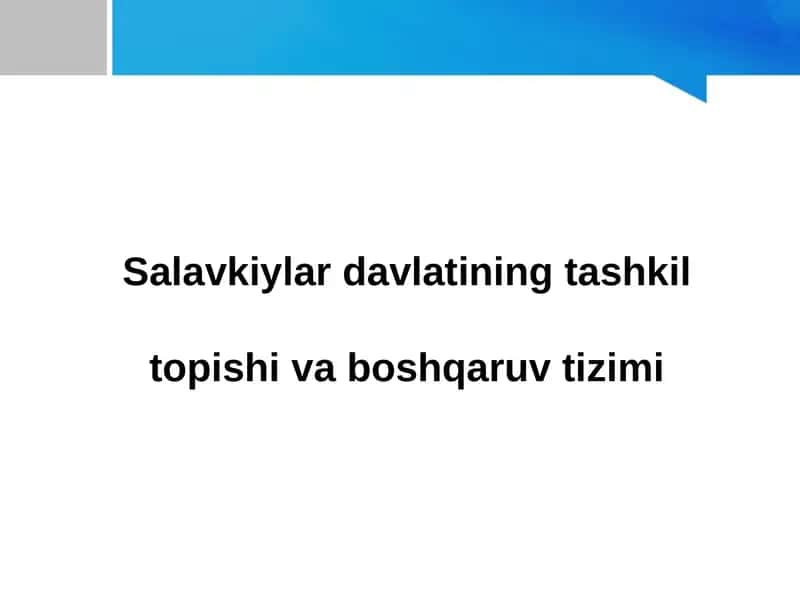 Salavkiylar davlatining tashkil

topishi va boshqaruv tizimi